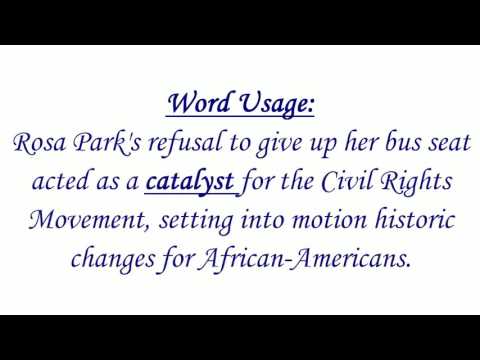 Word Usage:

Rosa Park's refusal to give up her bus seat acted as a catalyst for the Civil Rights Movement, setting into motion historic changes for African-Americans.